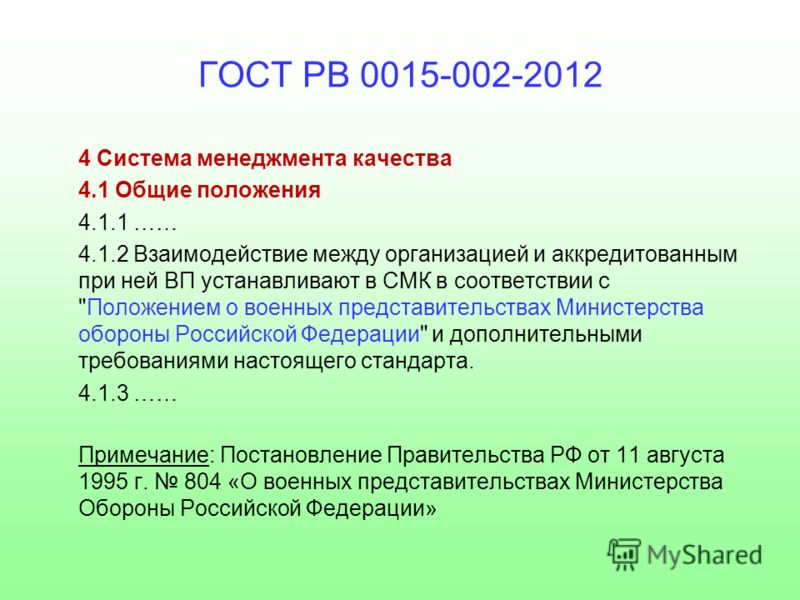 ГОСТ РВ 0015-002-2012

4 Система менеджмента качества

4.1 Общие положения

4.1.1 ……

4.1.2 Взаимодействие между организацией и аккредитованным при ней ВП устанавливают в СМК в соответствии с "Положением о военных представительствах Министерства обороны Российской Федерации" и дополнительными требованиями настоящего стандарта.

4.1.3 ……

Примечание: Постановление Правительства РФ от 11 августа 1995 г. № 804 «О военных представительствах Министерства Обороны Российской Федерации»

MyShared